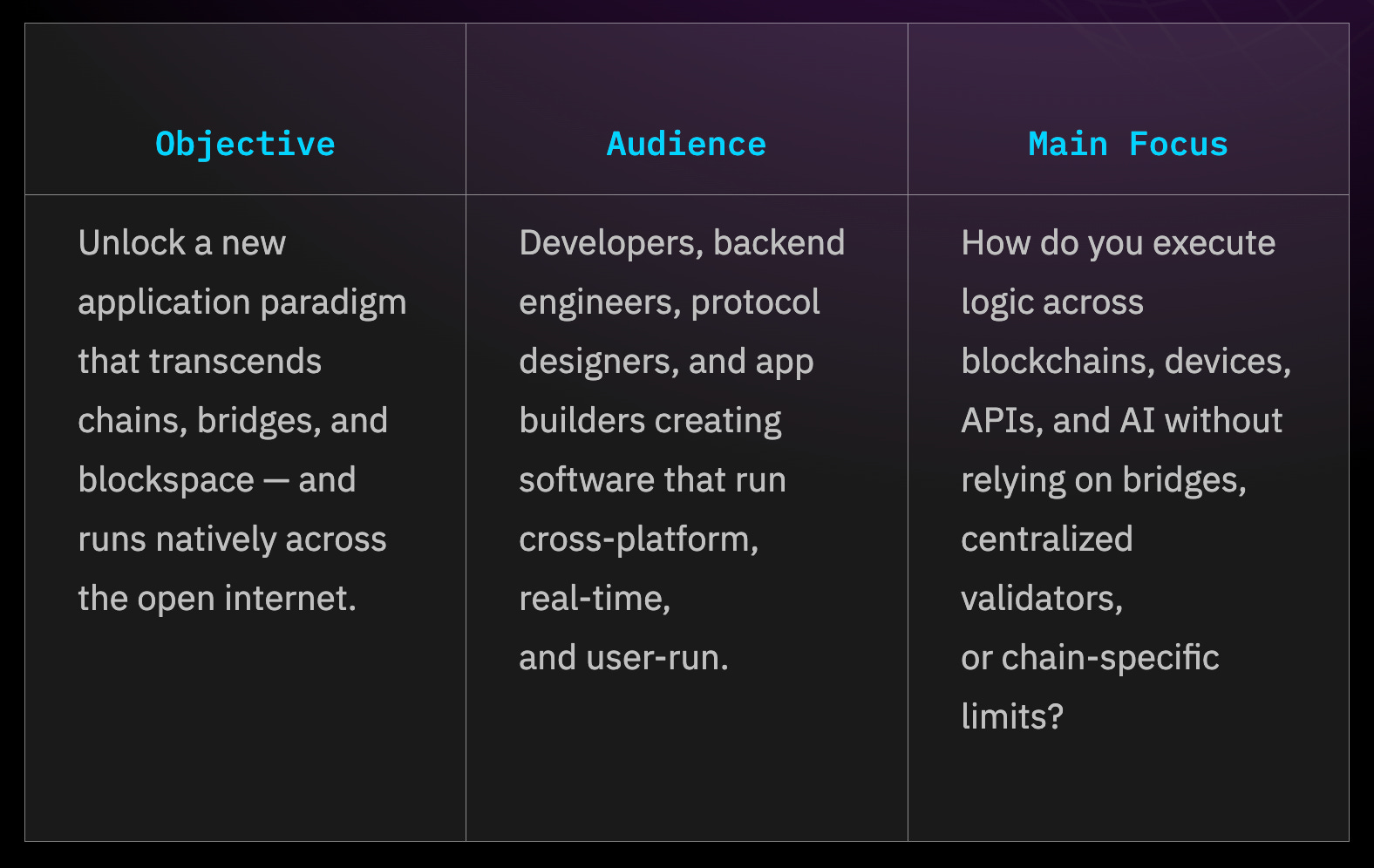 | Objective | Audience | Main Focus |
|---|---|---|
| Unlock a new application paradigm that transcends chains, bridges, and blockspace — and runs natively across the open internet. | Developers, backend engineers, protocol designers, and app builders creating software that run cross-platform, real-time, and user-run. | How do you execute logic across blockchains, devices, APIs, and AI without relying on bridges, centralized validators, or chain-specific limits? |